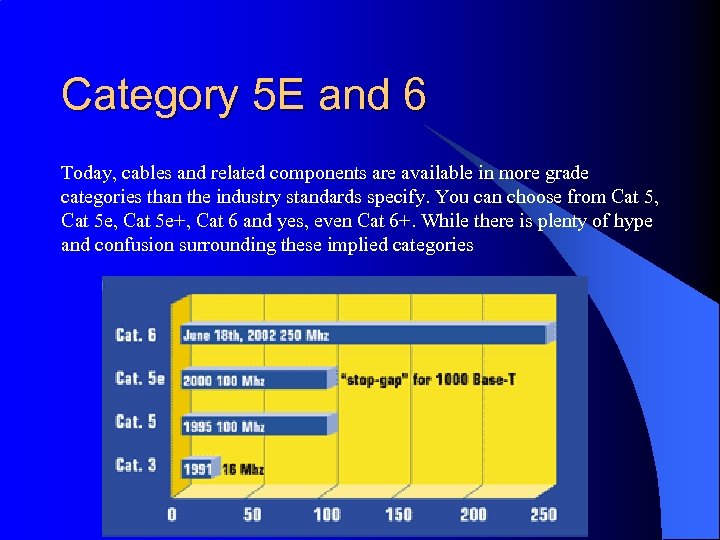 Category 5E and 6

Today, cables and related components are available in more grade categories than the industry standards specify. You can choose from Cat 5, Cat 5e, Cat 5e+, Cat 6 and yes, even Cat 6+. While there is plenty of hype and confusion surrounding these implied categories

Cat. 6
June 18th, 2002 250 Mhz
Cat. 5e
2000 100 Mhz
"stop-gap" for 1000 Base-T
Cat. 5
1995 100 Mhz
Cat. 3
1991 16 Mhz
0
50
100
150
200
250